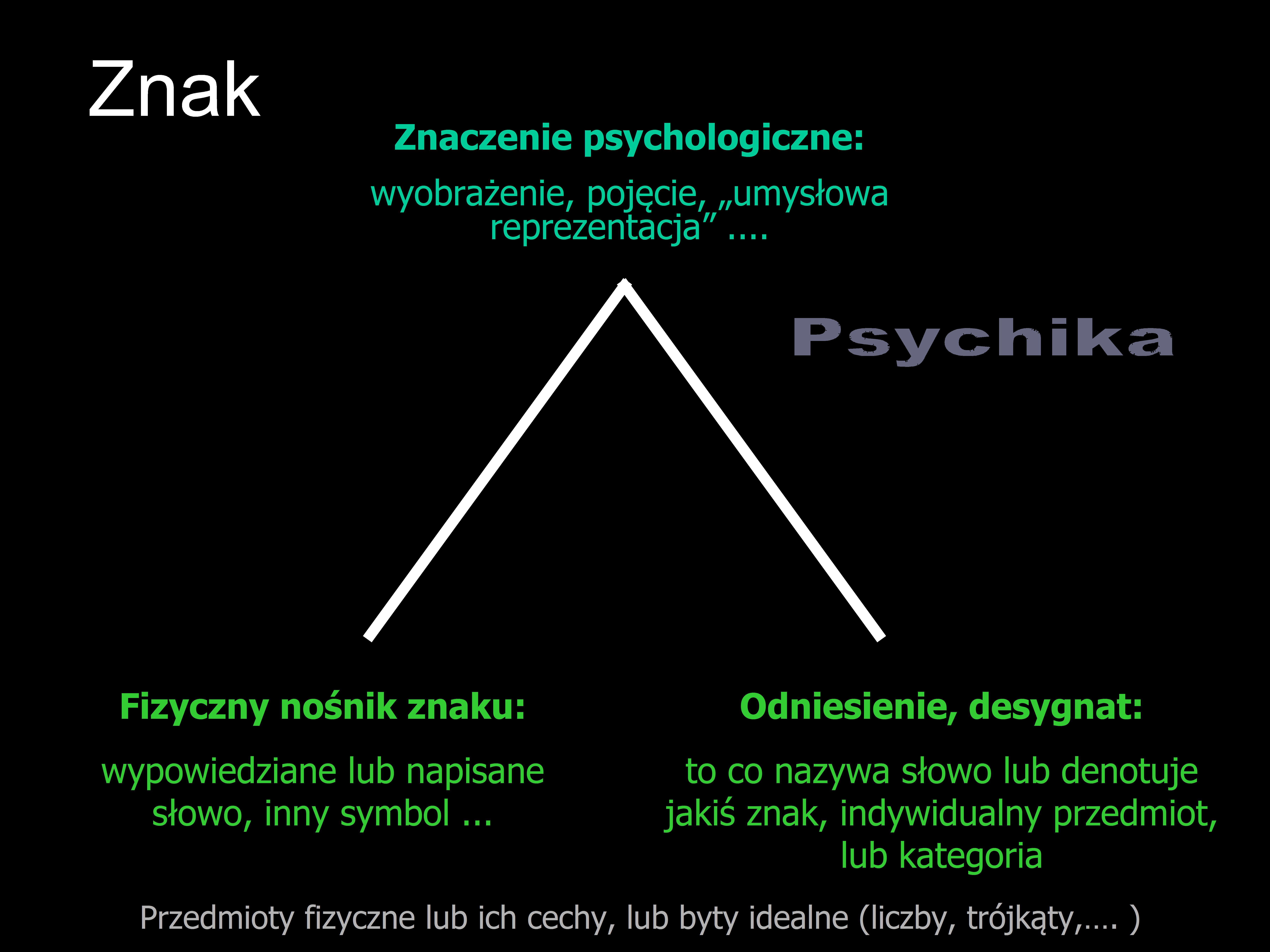 Znak

Znaczenie psychologiczne:

wyobrażenie, pojęcie, „umysłowa reprezentacja” ....

Psychika

Fizyczny nośnik znaku:

wypowiedziane lub napisane słowo, inny symbol ...

Odniesienie, desygnat:

to co nazywa słowo lub denotuje jakiś znak, indywidualny przedmiot, lub kategoria

Przedmioty fizyczne lub ich cechy, lub byty idealne (liczby, trójkąty,.... )